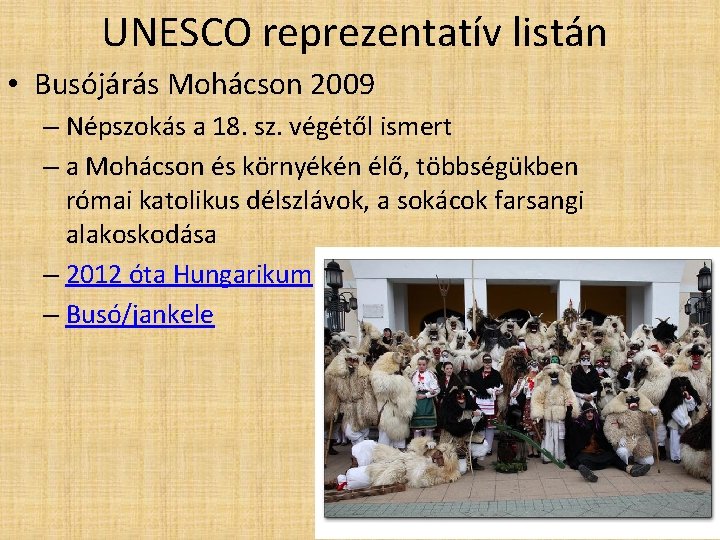 UNESCO reprezentatív listán

• Busójárás Mohácson 2009
– Népszokás a 18. sz. végétől ismert
– a Mohácson és környékén élő, többségükben római katolikus délszlávok, a sokácok farsangi alakoskodása
– 2012 óta Hungarikum
– Busó/jankele